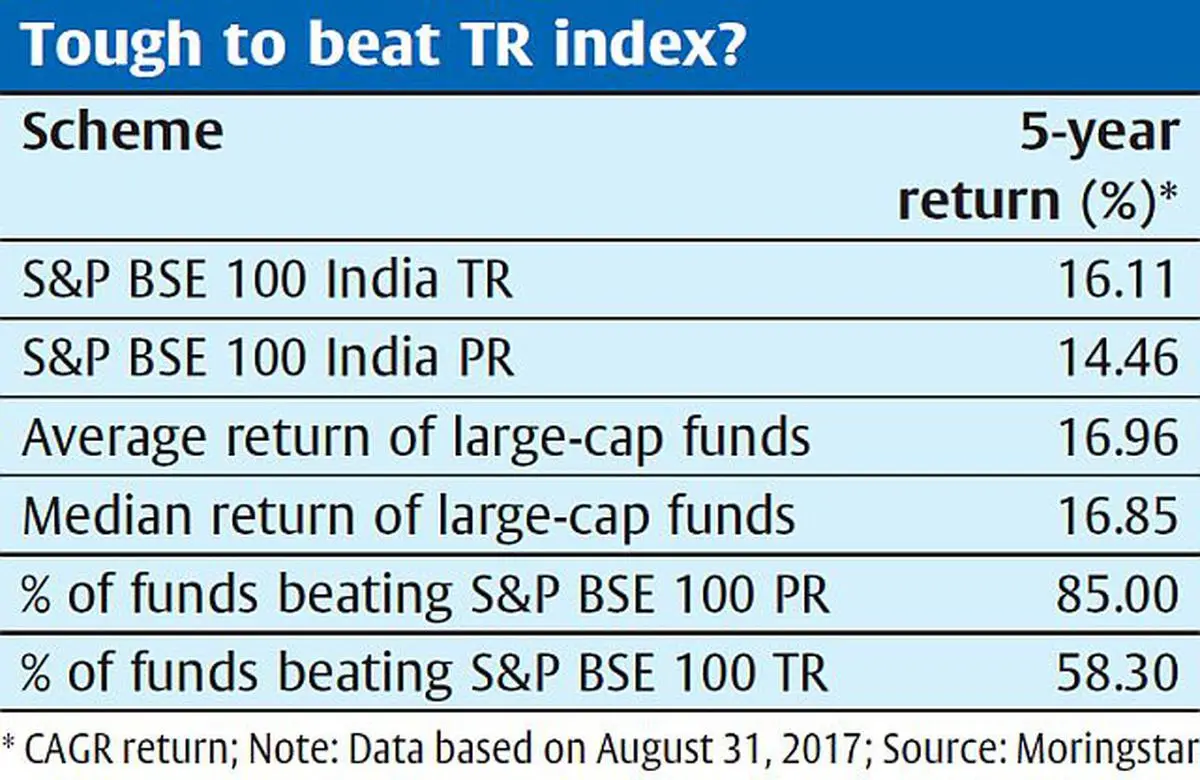 Tough to beat TR index?

| Scheme | 5-year return (%)* |
|---|---|
| S&P BSE 100 India TR | 16.11 |
| S&P BSE 100 India PR | 14.46 |
| Average return of large-cap funds | 16.96 |
| Median return of large-cap funds | 16.85 |
| % of funds beating S&P BSE 100 PR | 85.00 |
| % of funds beating S&P BSE 100 TR | 58.30 |

* CAGR return; Note: Data based on August 31, 2017; Source: Moringstar